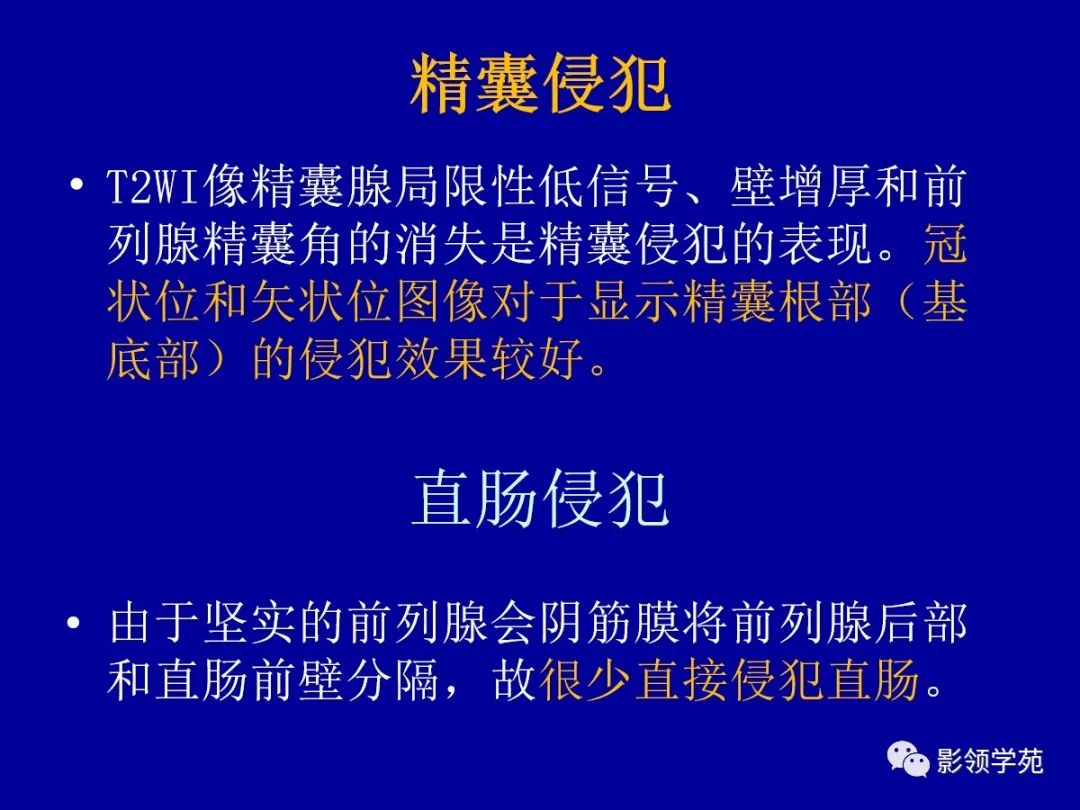 精囊侵犯

• T2WI像精囊腺局限性低信号、壁增厚和前列腺精囊角的消失是精囊侵犯的表现。冠状位和矢状位图像对于显示精囊根部（基底部）的侵犯效果较好。

直肠侵犯

• 由于坚实的前列腺会阴筋膜将前列腺后部和直肠前壁分隔，故很少直接侵犯直肠。

影领学苑